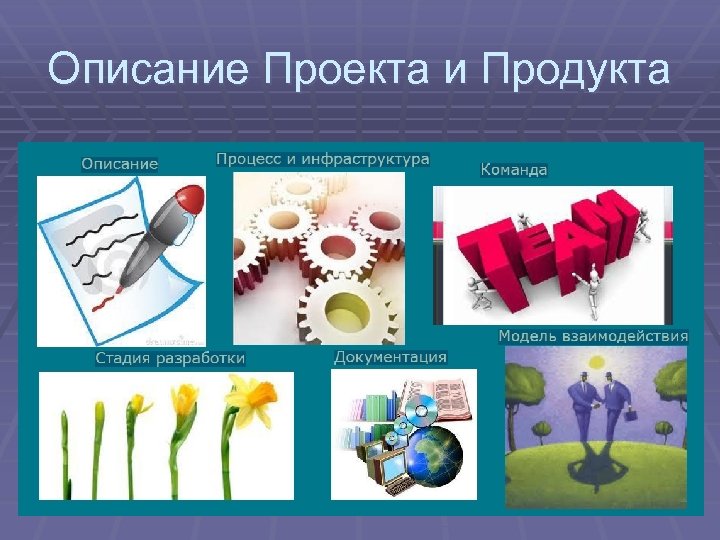 Описание Проекта и Продукта

Описание

Процесс и инфраструктура

Команда

TEAM

Стадия разработки

Документация

Модель взаимодействия